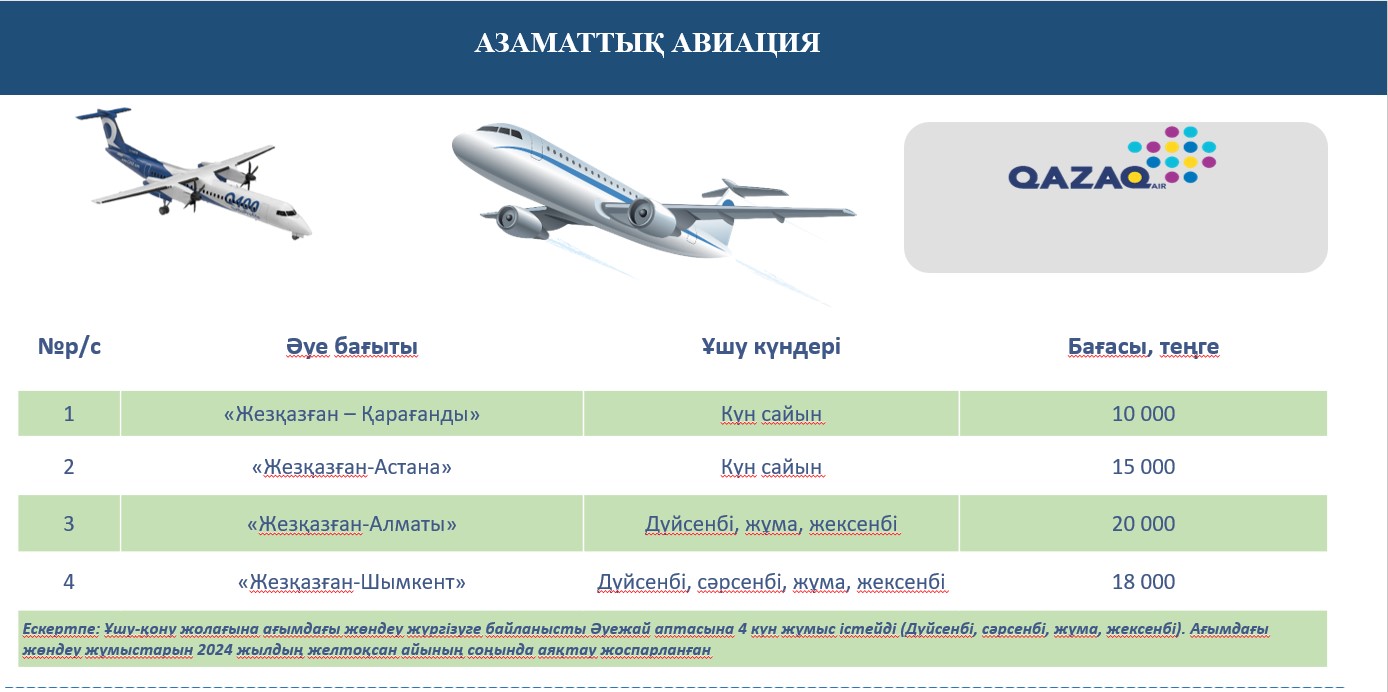 АЗАМАТТЫҚ АВИАЦИЯ

QAZAQ AIR

| №р/с | Әуе бағыты | Ұшу күндері | Бағасы, теңге |
|---|---|---|---|
| 1 | «Жезқазған – Қарағанды» | Күн сайын | 10 000 |
| 2 | «Жезқазған-Астана» | Күн сайын | 15 000 |
| 3 | «Жезқазған-Алматы» | Дүйсенбі, жұма, жексенбі | 20 000 |
| 4 | «Жезқазған-Шымкент» | Дүйсенбі, сәрсенбі, жұма, жексенбі | 18 000 |

Ескертпе: Ұшу-қону жолағына ағымдағы жөндеу жүргізуге байланысты Әуежай аптасына 4 күн жұмыс істейді (Дүйсенбі, сәрсенбі, жұма, жексенбі). Ағымдағы жөндеу жұмыстарын 2024 жылдың желтоқсан айының соңында аяқтау жоспарланған